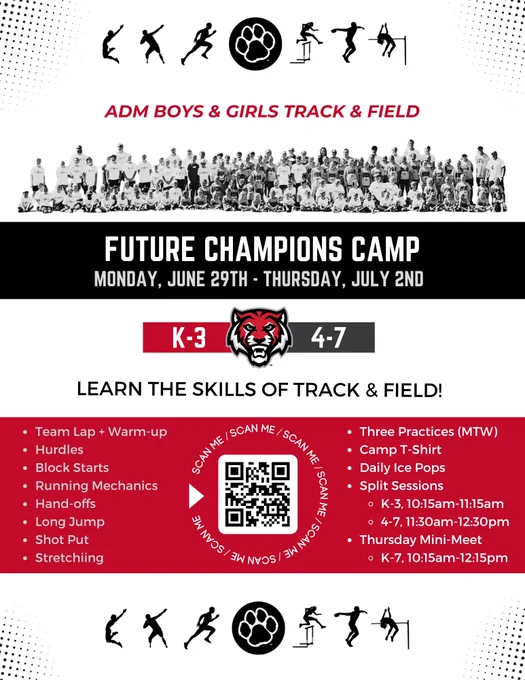 ADM BOYS & GIRLS TRACK & FIELD

FUTURE CHAMPIONS CAMP
MONDAY, JUNE 29TH - THURSDAY, JULY 2ND

K-3 4-7

LEARN THE SKILLS OF TRACK & FIELD!

- Team Lap + Warm-up
- Hurdles
- Block Starts
- Running Mechanics
- Hand-offs
- Long Jump
- Shot Put
- Stretchiing

SCAN ME / SCAN ME / SCAN ME / SCAN ME / SCAN ME / SCAN ME / SCAN ME

- Three Practices (MTW)
- Camp T-Shirt
- Daily Ice Pops
- Split Sessions
  - K-3, 10:15am-11:15am
  - 4-7, 11:30am-12:30pm
- Thursday Mini-Meet
  - K-7, 10:15am-12:15pm